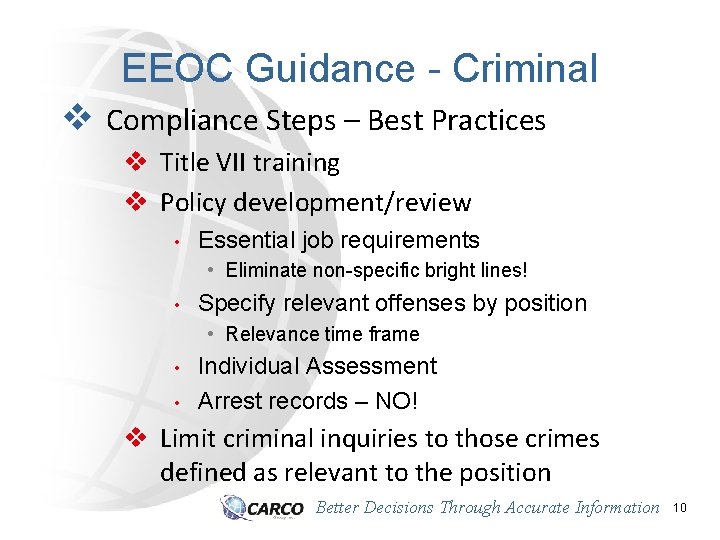 EEOC Guidance - Criminal

❖ Compliance Steps – Best Practices

❖ Title VII training

❖ Policy development/review

• Essential job requirements

• Eliminate non-specific bright lines!

• Specify relevant offenses by position

• Relevance time frame

• Individual Assessment

• Arrest records – NO!

❖ Limit criminal inquiries to those crimes defined as relevant to the position

CARCO Better Decisions Through Accurate Information 10